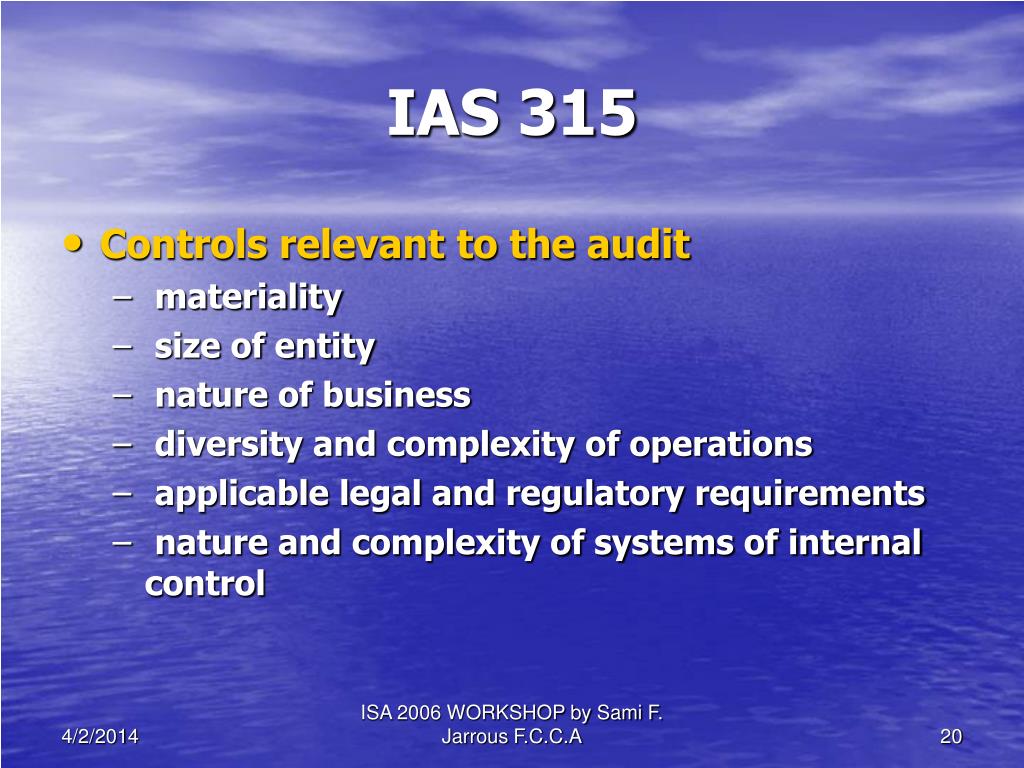 IAS 315

• Controls relevant to the audit
– materiality
– size of entity
– nature of business
– diversity and complexity of operations
– applicable legal and regulatory requirements
– nature and complexity of systems of internal control

4/2/2014

ISA 2006 WORKSHOP by Sami F. Jarrous F.C.C.A

20